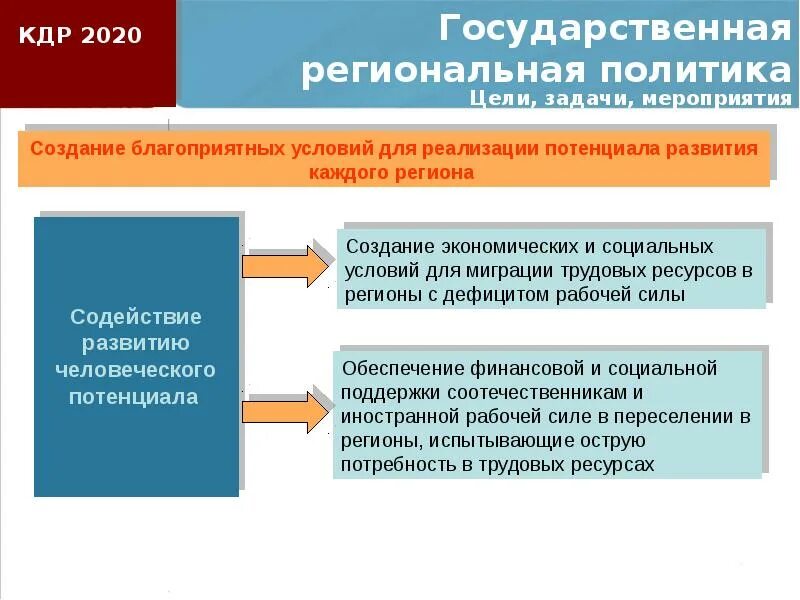 КДР 2020

Государственная региональная политика

Цели, задачи, мероприятия

Создание благоприятных условий для реализации потенциала развития каждого региона

Содействие развитию человеческого потенциала

Создание экономических и социальных условий для миграции трудовых ресурсов в регионы с дефицитом рабочей силы

Обеспечение финансовой и социальной поддержки соотечественникам и иностранной рабочей силе в переселении в регионы, испытывающие острую потребность в трудовых ресурсах